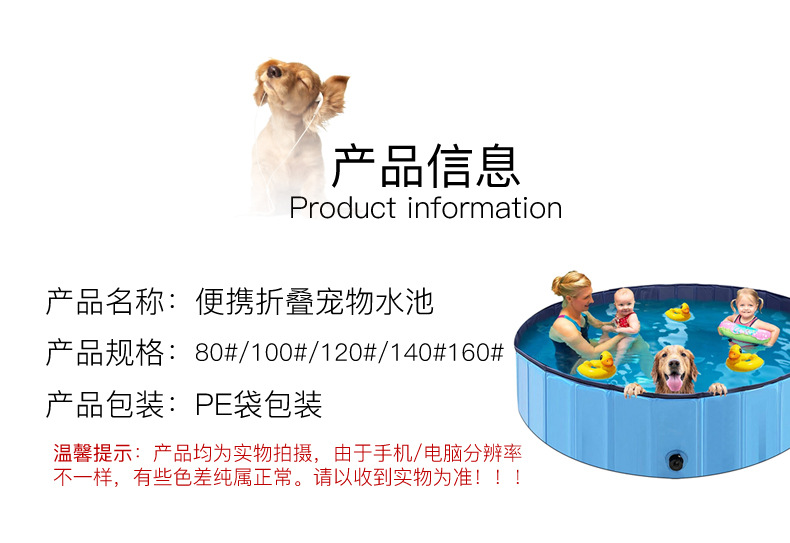 产品信息
Product information

产品名称：便携折叠宠物水池

产品规格：80#/100#/120#/140#160#

产品包装：PE袋包装

温馨提示：产品均为实物拍摄，由于手机/电脑分辨率不一样，有些色差纯属正常。请以收到实物为准！！！